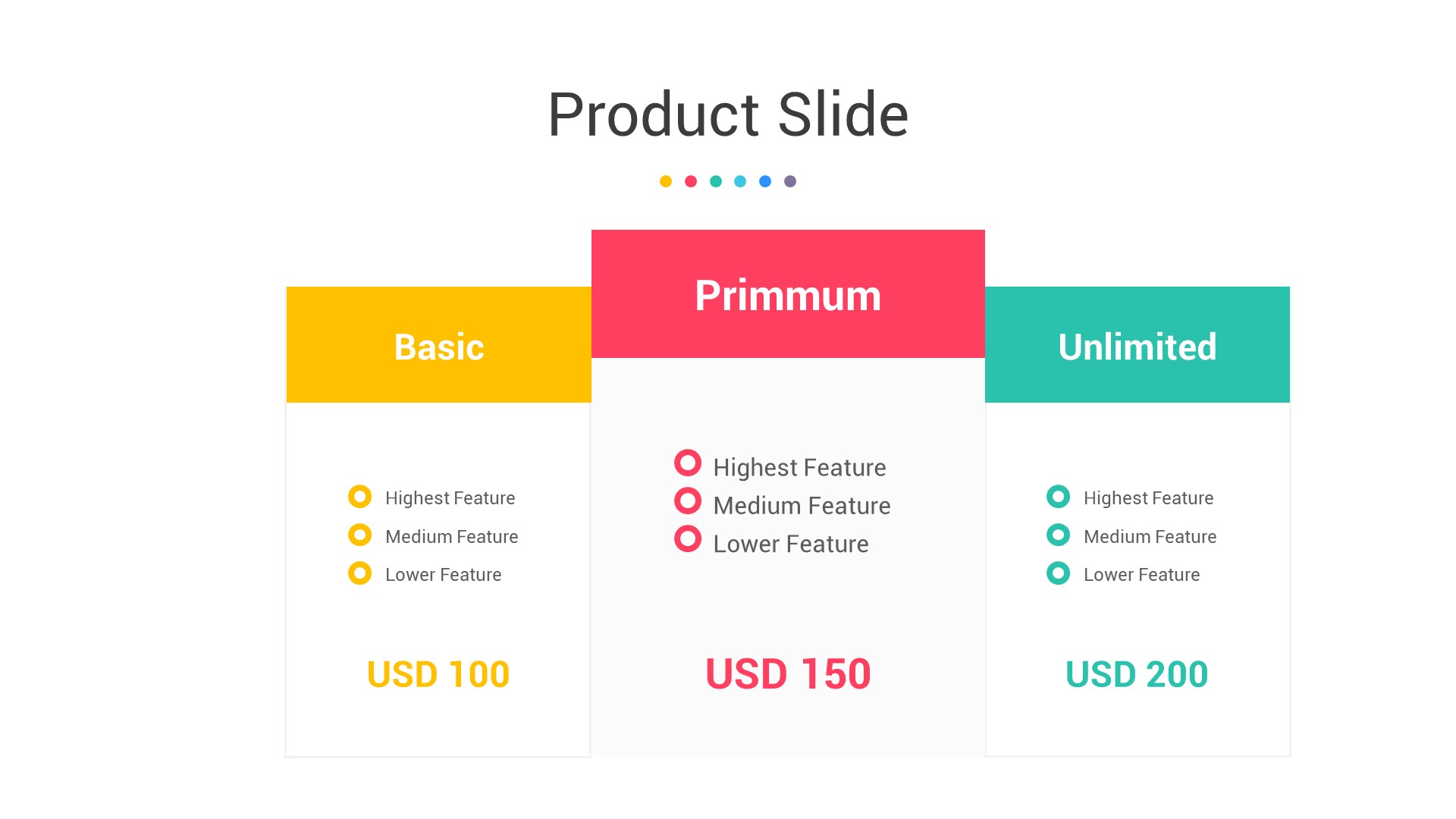 Product Slide

Basic

Highest Feature
Medium Feature
Lower Feature

USD 100

Primmum

Highest Feature
Medium Feature
Lower Feature

USD 150

Unlimited

Highest Feature
Medium Feature
Lower Feature

USD 200